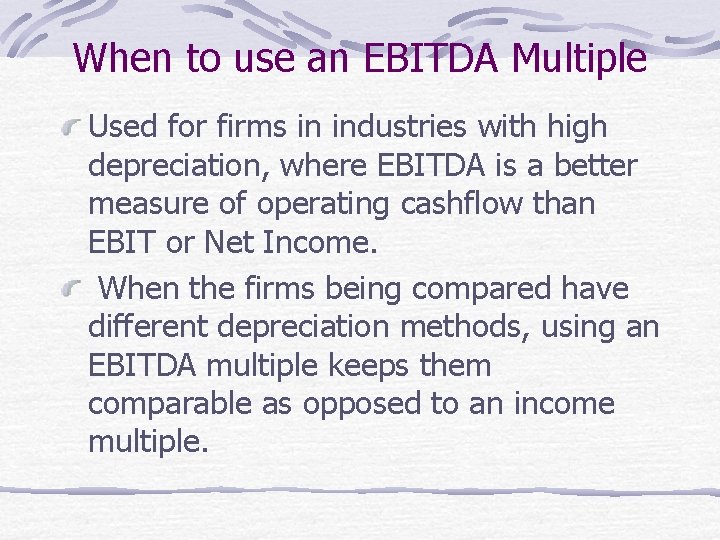 When to use an EBITDA Multiple

Used for firms in industries with high depreciation, where EBITDA is a better measure of operating cashflow than EBIT or Net Income.

When the firms being compared have different depreciation methods, using an EBITDA multiple keeps them comparable as opposed to an income multiple.